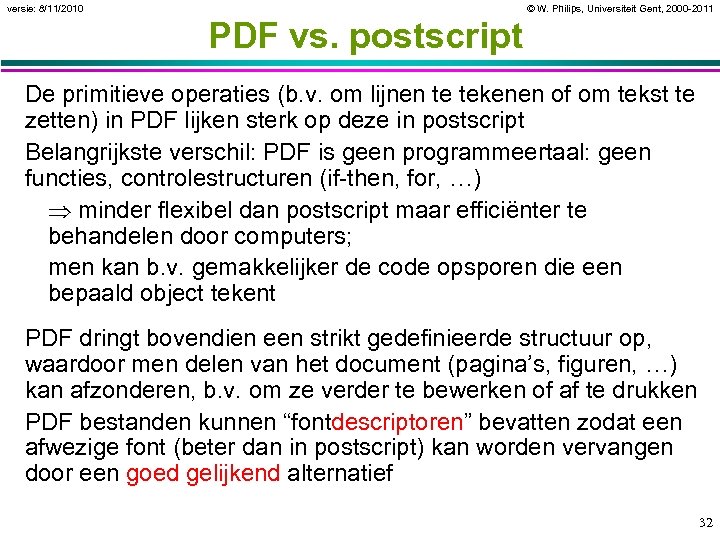 versie: 8/11/2010

© W. Philips, Universiteit Gent, 2000-2011

PDF vs. postscript

De primitieve operaties (b.v. om lijnen te tekenen of om tekst te zetten) in PDF lijken sterk op deze in postscript

Belangrijkste verschil: PDF is geen programmeertaal: geen functies, controlestructuren (if-then, for, …)

$\Rightarrow$ minder flexibel dan postscript maar efficiënter te behandelen door computers;

men kan b.v. gemakkelijker de code opsporen die een bepaald object tekent

PDF dringt bovendien een strikt gedefinieerde structuur op, waardoor men delen van het document (pagina's, figuren, …) kan afzonderen, b.v. om ze verder te bewerken of af te drukken

PDF bestanden kunnen "fontdescriptoren" bevatten zodat een afwezige font (beter dan in postscript) kan worden vervangen door een goed gelijkend alternatief

32